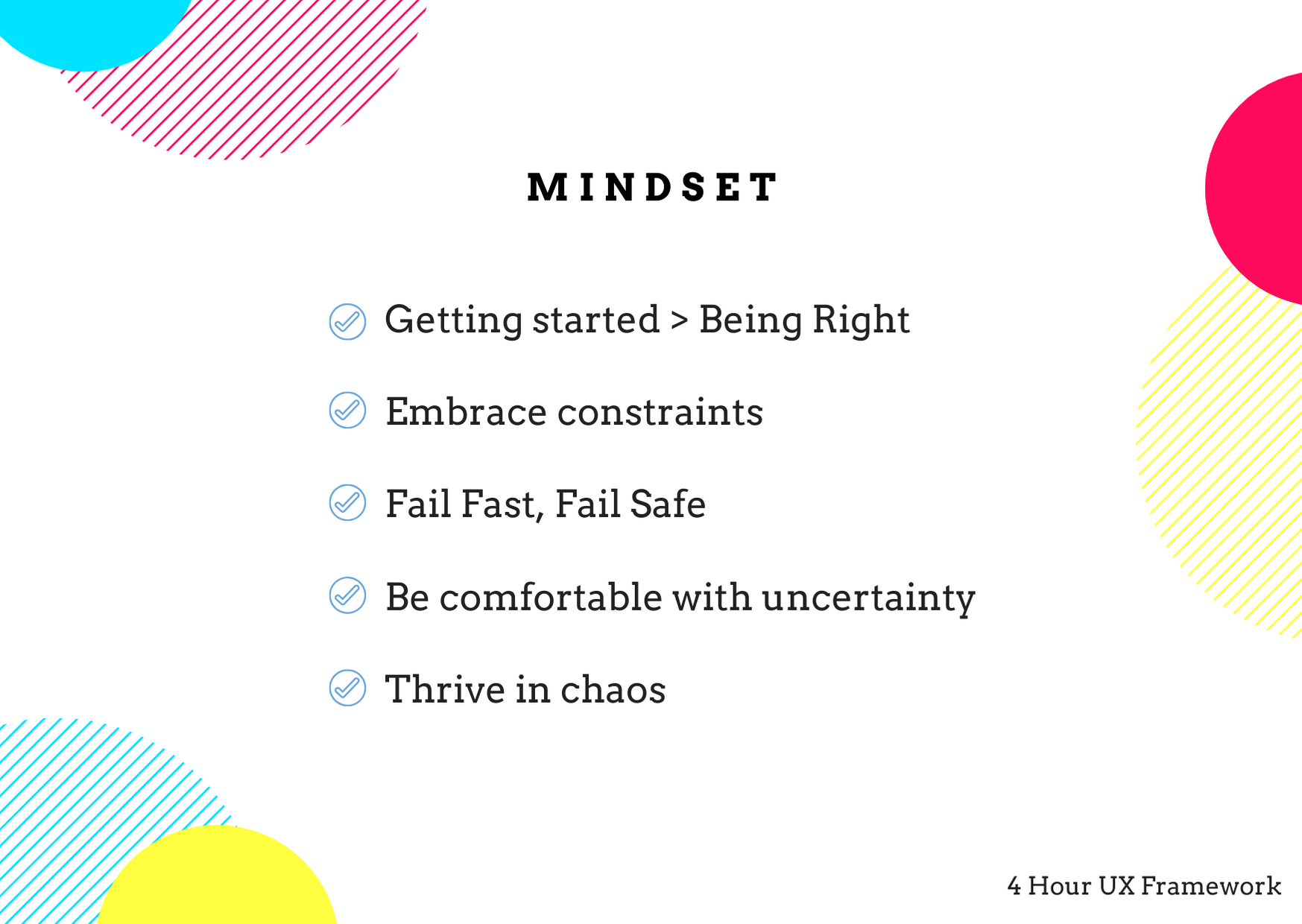 MINDSET

Getting started > Being Right

Embrace constraints

Fail Fast, Fail Safe

Be comfortable with uncertainty

Thrive in chaos

4 Hour UX Framework